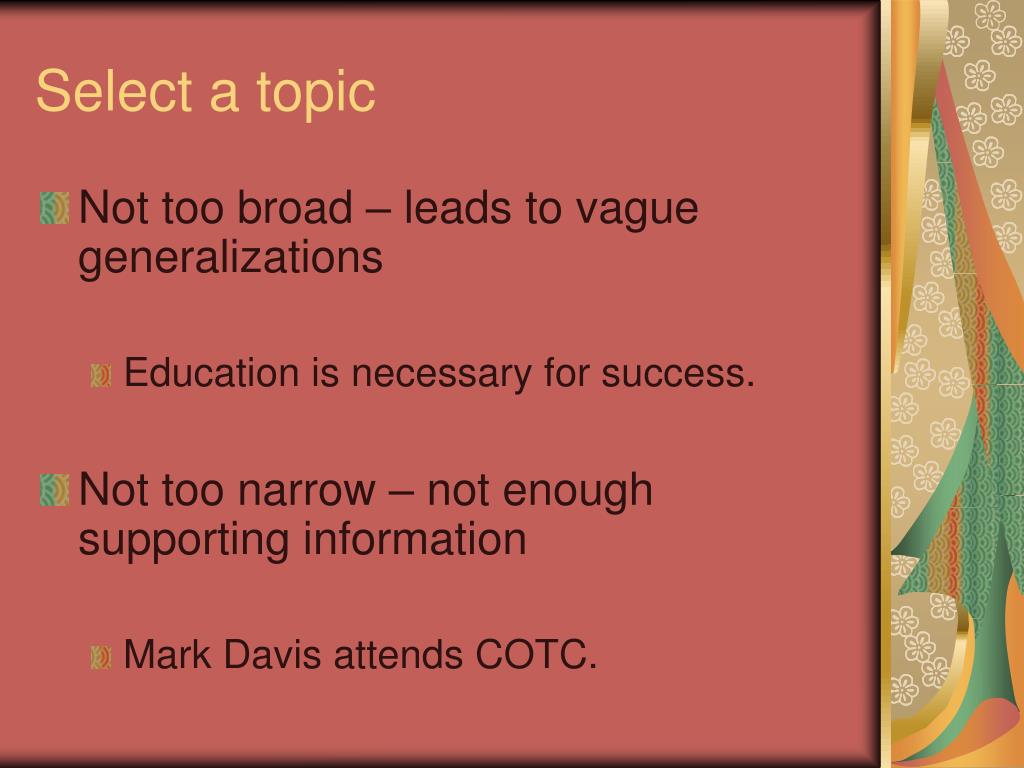 Select a topic

Not too broad – leads to vague generalizations

Education is necessary for success.

Not too narrow – not enough supporting information

Mark Davis attends COTC.